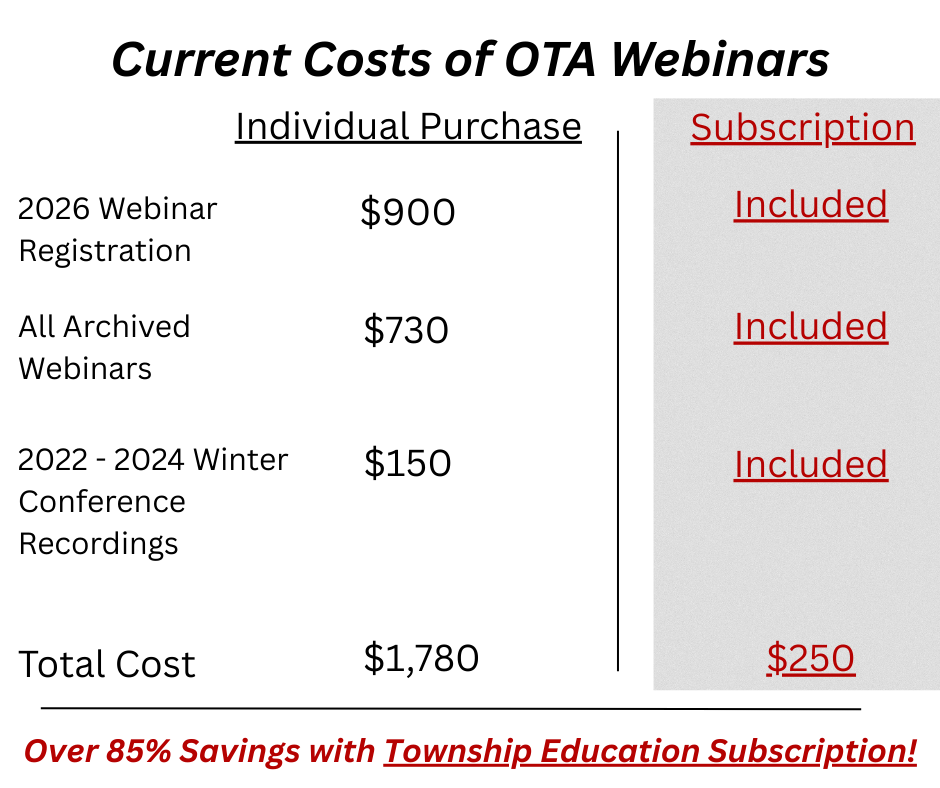 Current Costs of OTA Webinars

| | Individual Purchase | Subscription |
|---|---|---|
| 2026 Webinar Registration | \$900 | Included |
| All Archived Webinars | \$730 | Included |
| 2022 - 2024 Winter Conference Recordings | \$150 | Included |
| Total Cost | \$1,780 | \$250 |

Over 85% Savings with Township Education Subscription!